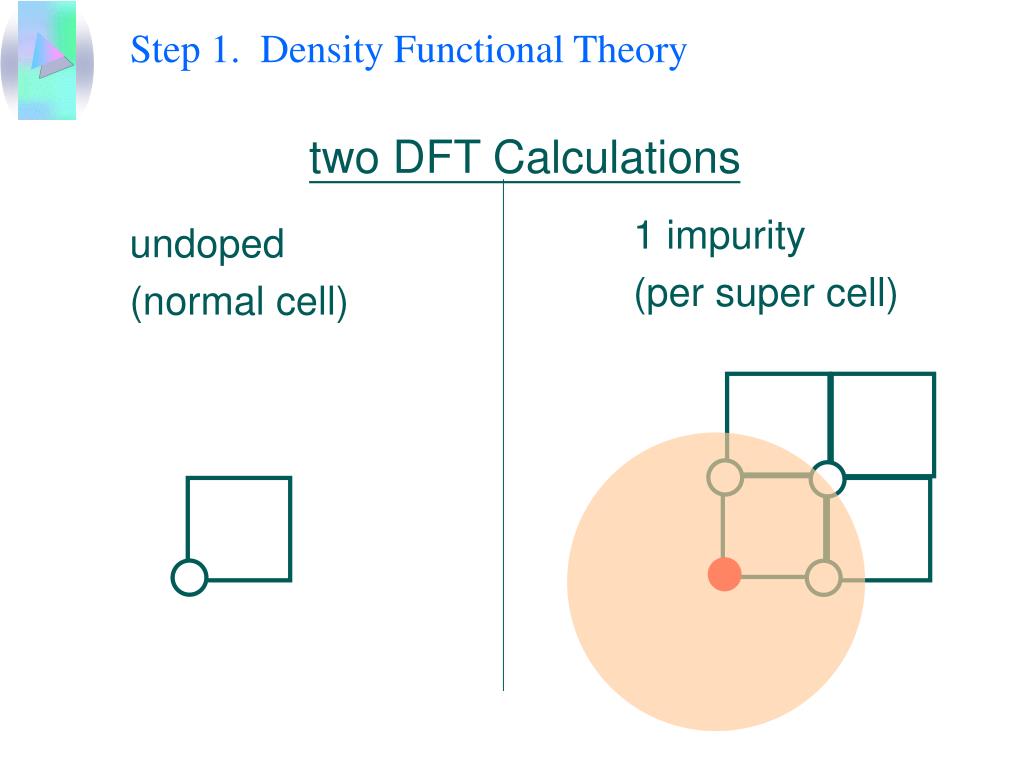 Step 1. Density Functional Theory

two DFT Calculations

undoped
(normal cell)

1 impurity
(per super cell)